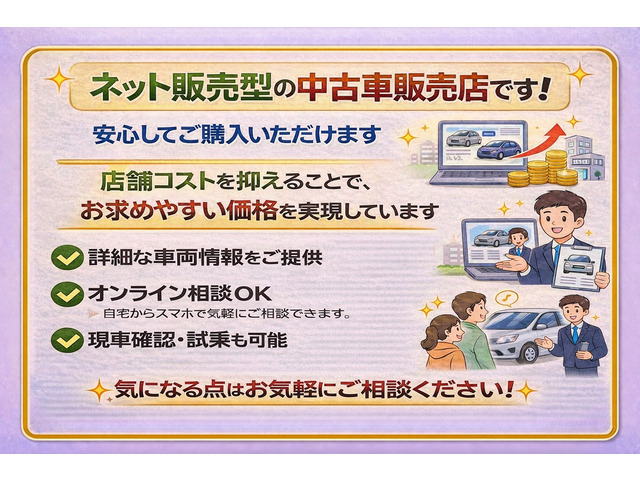 ネット販売型の中古車販売店です!

安心してご購入いただけます

店舗コストを抑えることで、
お求めやすい価格を実現しています

詳細な車両情報をご提供

オンライン相談OK
自宅からスマホで気軽にご相談できます。

現車確認・試乗も可能

気になる点はお気軽にご相談ください!